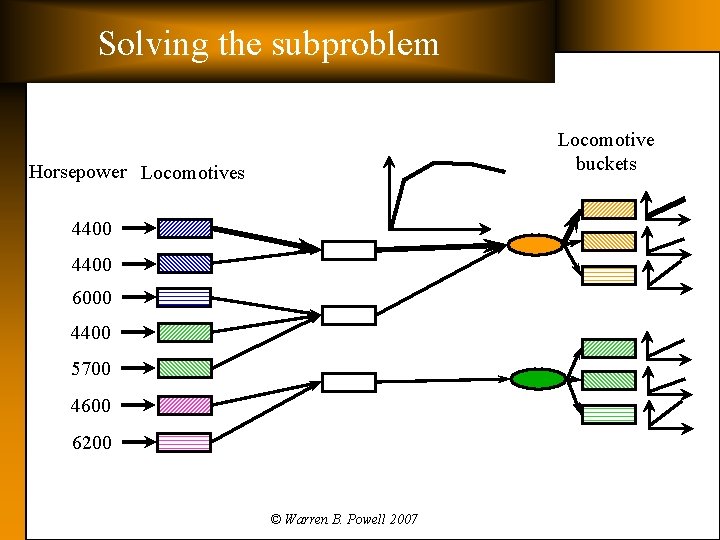 Solving the subproblem

Horsepower Locomotives

Locomotive buckets

4400
4400
6000
4400
5700
4600
6200

© Warren B. Powell 2007